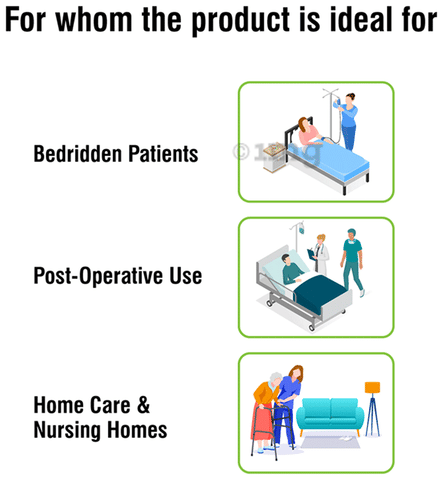 For whom the product is ideal for

Bedridden Patients

©1mg

Post-Operative Use

Home Care & Nursing Homes